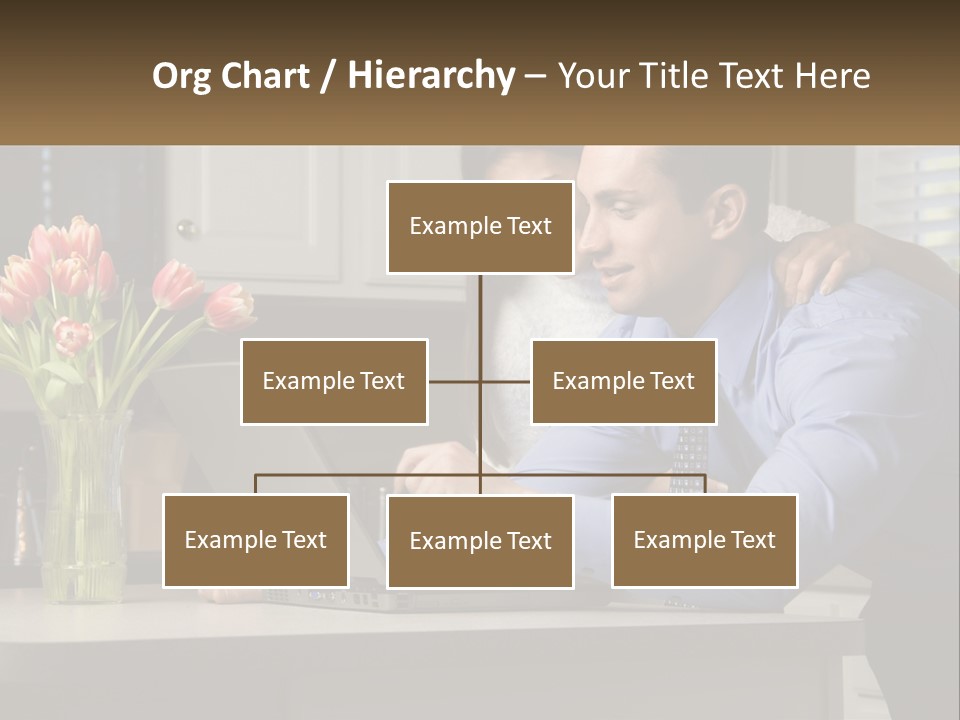 Org Chart / Hierarchy – Your Title Text Here

Example Text

Example Text

Example Text

Example Text

Example Text

Example Text